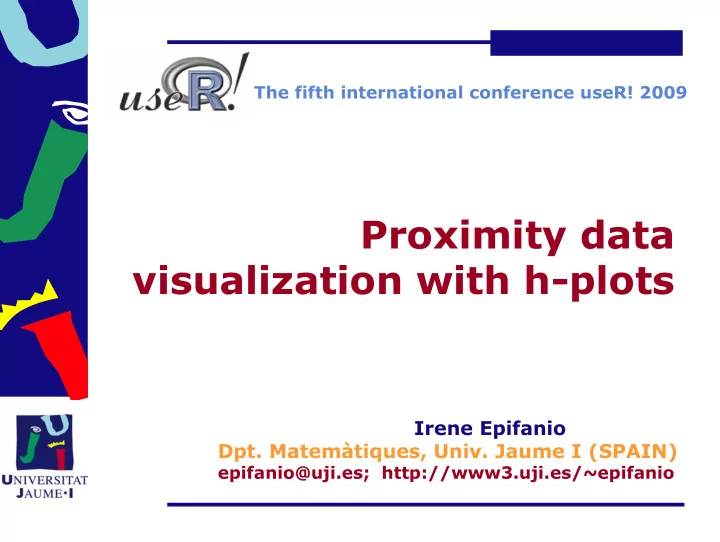 useR!

The fifth international conference useR! 2009

Proximity data visualization with h-plots

Irene Epifanio
Dpt. Matemàtiques, Univ. Jaume I (SPAIN)
epifanio@uji.es; http://www3.uji.es/~epifanio

UNIVERSITAT JAUME•I